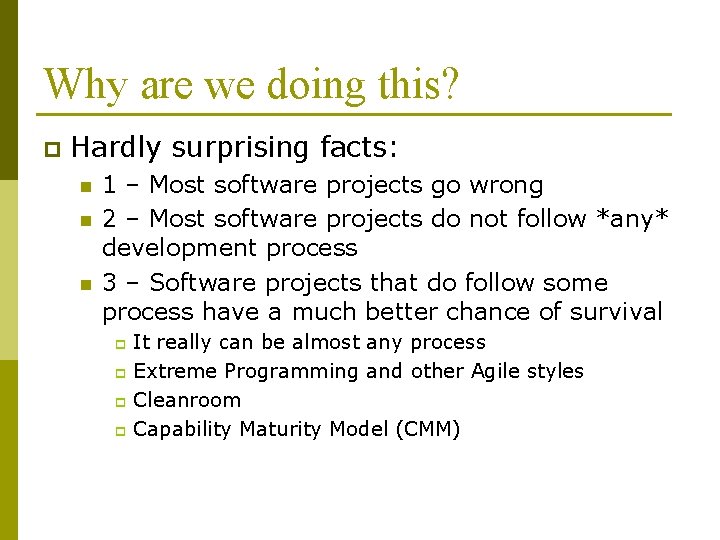 Why are we doing this?

Hardly surprising facts:

1 – Most software projects go wrong

2 – Most software projects do not follow \*any\* development process

3 – Software projects that do follow some process have a much better chance of survival

It really can be almost any process

Extreme Programming and other Agile styles

Cleanroom

Capability Maturity Model (CMM)